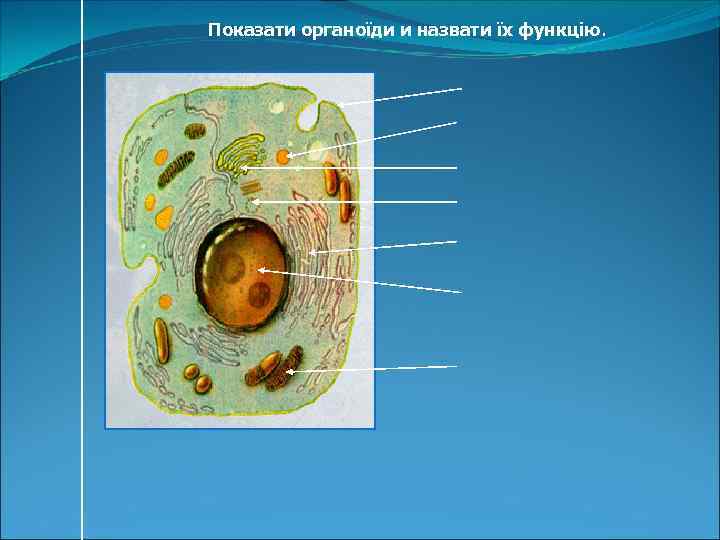 Показати органоїди и назвати їх функцію.